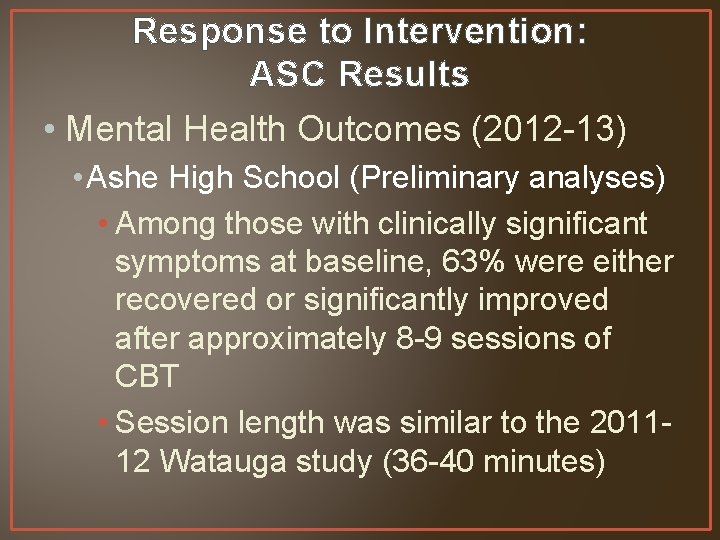 Response to Intervention:
ASC Results

• Mental Health Outcomes (2012-13)

• Ashe High School (Preliminary analyses)

• Among those with clinically significant symptoms at baseline, 63% were either recovered or significantly improved after approximately 8-9 sessions of CBT

• Session length was similar to the 2011-12 Watauga study (36-40 minutes)